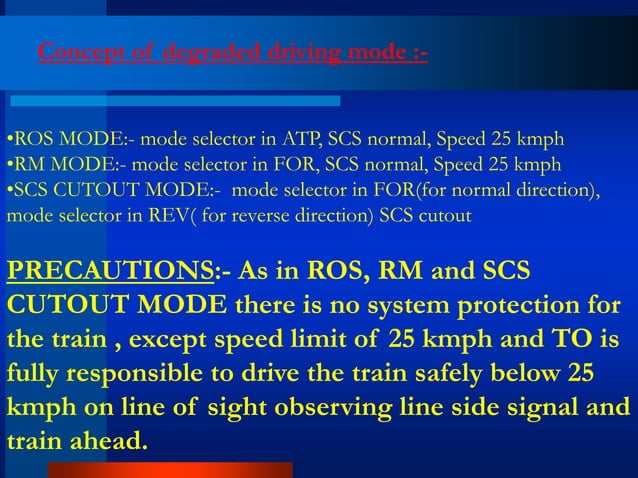 Concept of degraded driving mode :-

•ROS MODE:- mode selector in ATP, SCS normal, Speed 25 kmph
•RM MODE:- mode selector in FOR, SCS normal, Speed 25 kmph
•SCS CUTOUT MODE:- mode selector in FOR(for normal direction), mode selector in REV( for reverse direction) SCS cutout

PRECAUTIONS:- As in ROS, RM and SCS CUTOUT MODE there is no system protection for the train , except speed limit of 25 kmph and TO is fully responsible to drive the train safely below 25 kmph on line of sight observing line side signal and train ahead.